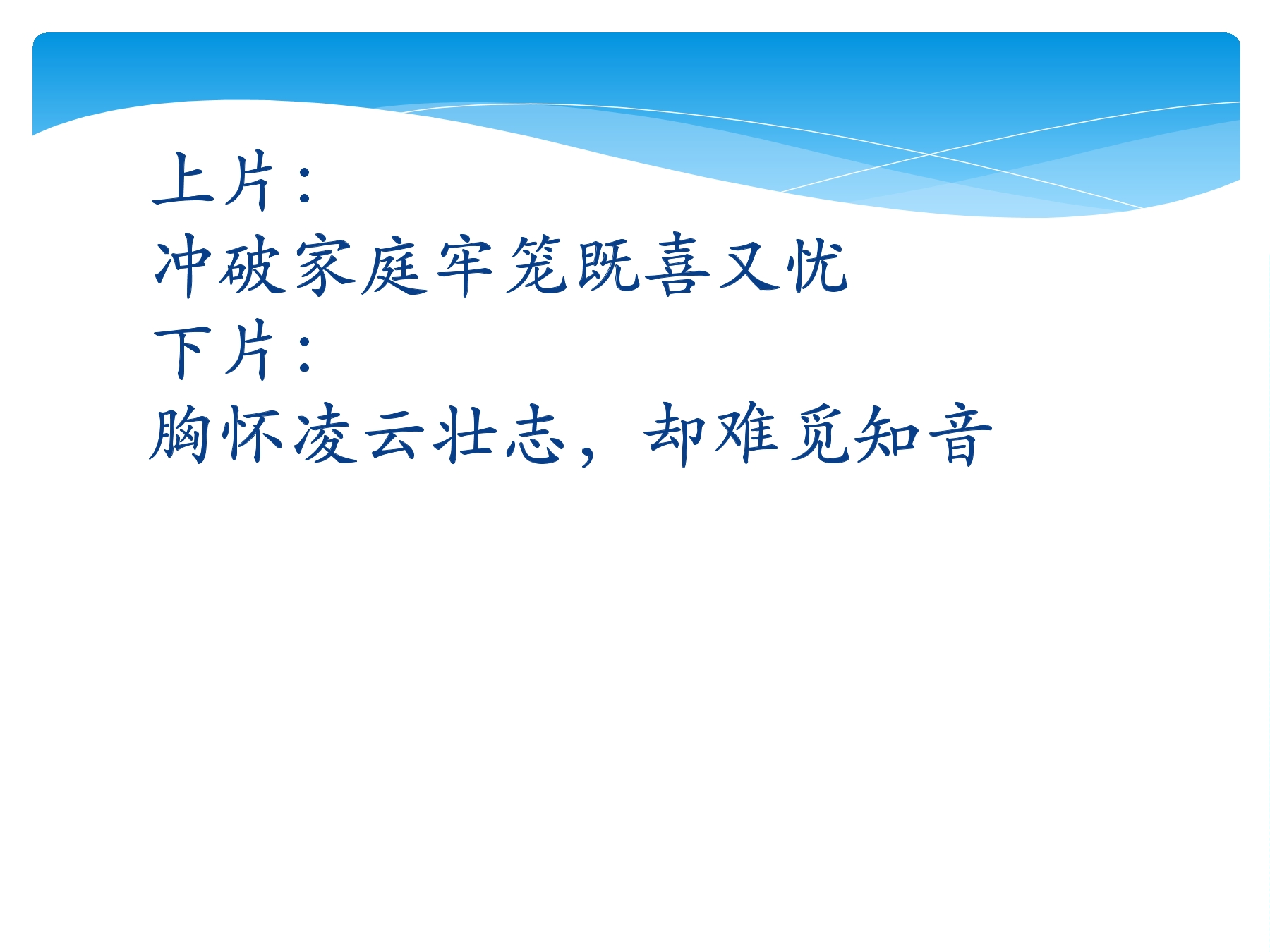 上片：
冲破家庭牢笼既喜又忧
下片：
胸怀凌云壮志，却难觅知音